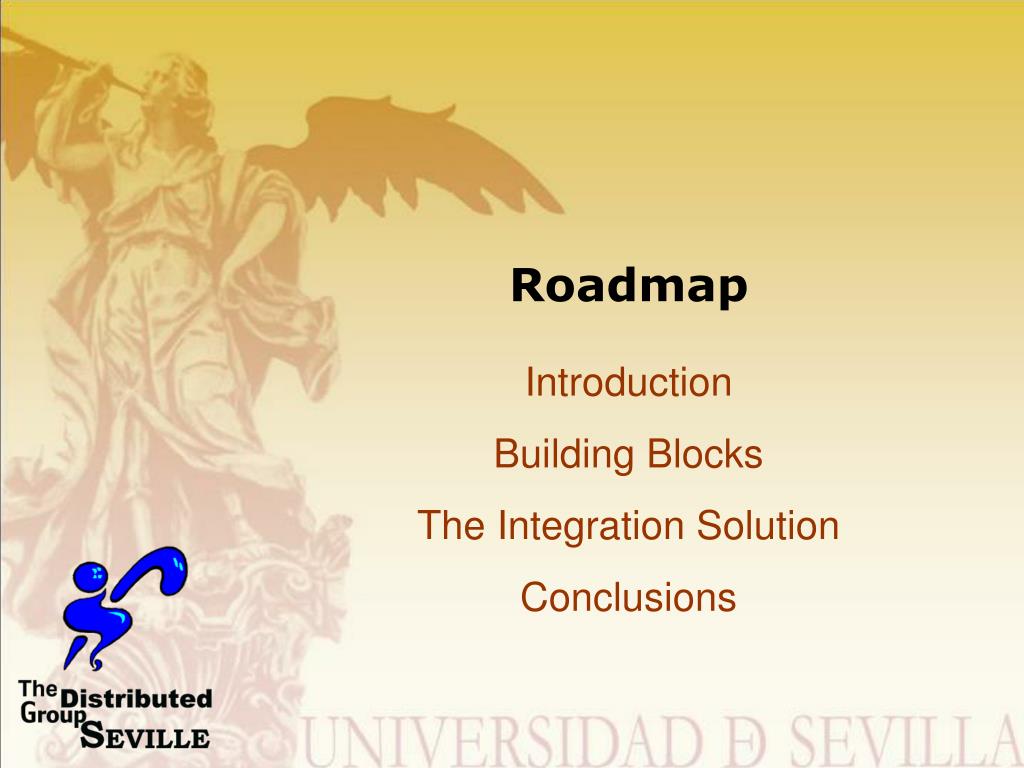 Roadmap

Introduction

Building Blocks

The Integration Solution

Conclusions

The Distributed Group SEVILLE

UNIVERSIDAD Ð SEVILLA